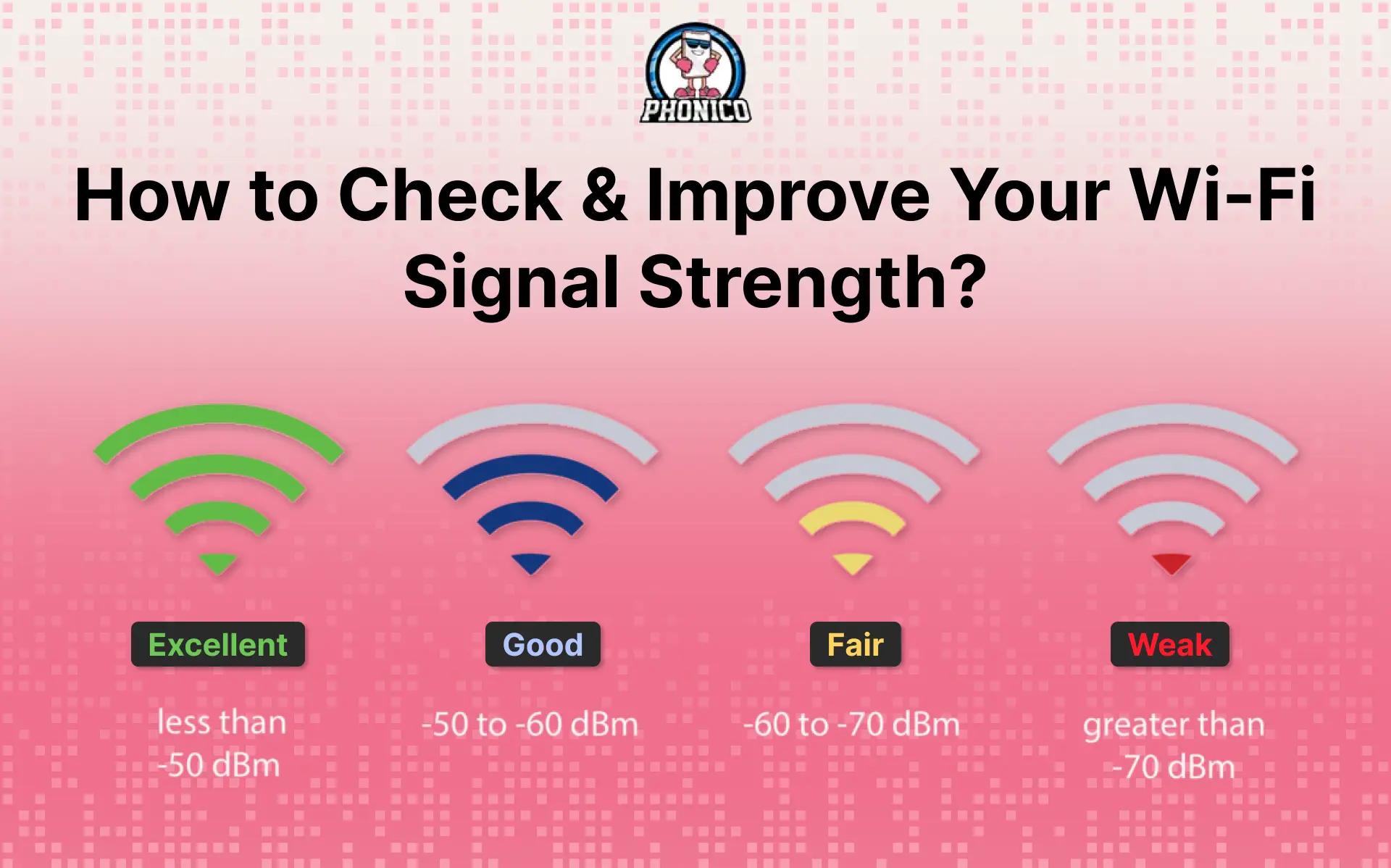 PHONICO

How to Check & Improve Your Wi-Fi Signal Strength?

Excellent

less than -50 dBm

Good

-50 to -60 dBm

Fair

-60 to -70 dBm

Weak

greater than -70 dBm